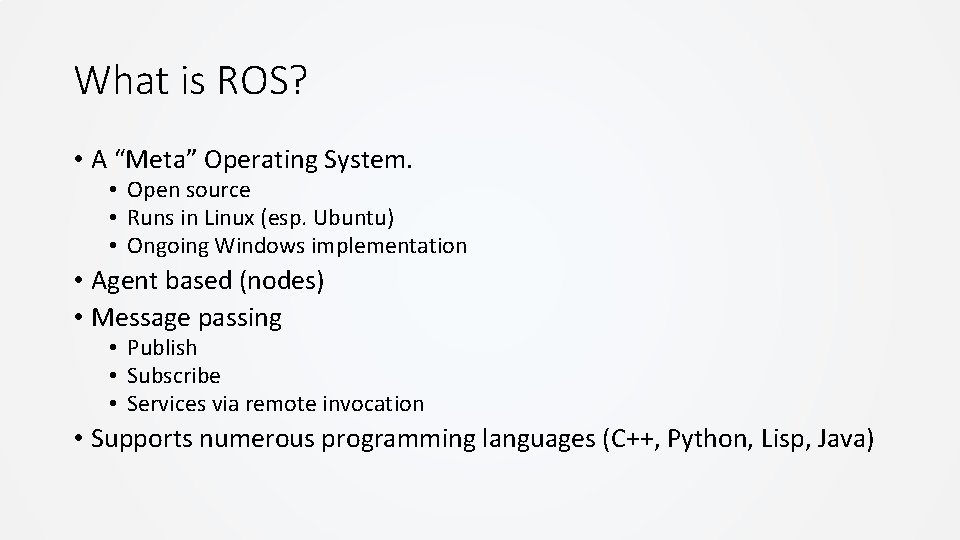 What is ROS?

• A “Meta” Operating System.
  • Open source
  • Runs in Linux (esp. Ubuntu)
  • Ongoing Windows implementation
• Agent based (nodes)
• Message passing
  • Publish
  • Subscribe
  • Services via remote invocation
• Supports numerous programming languages (C++, Python, Lisp, Java)